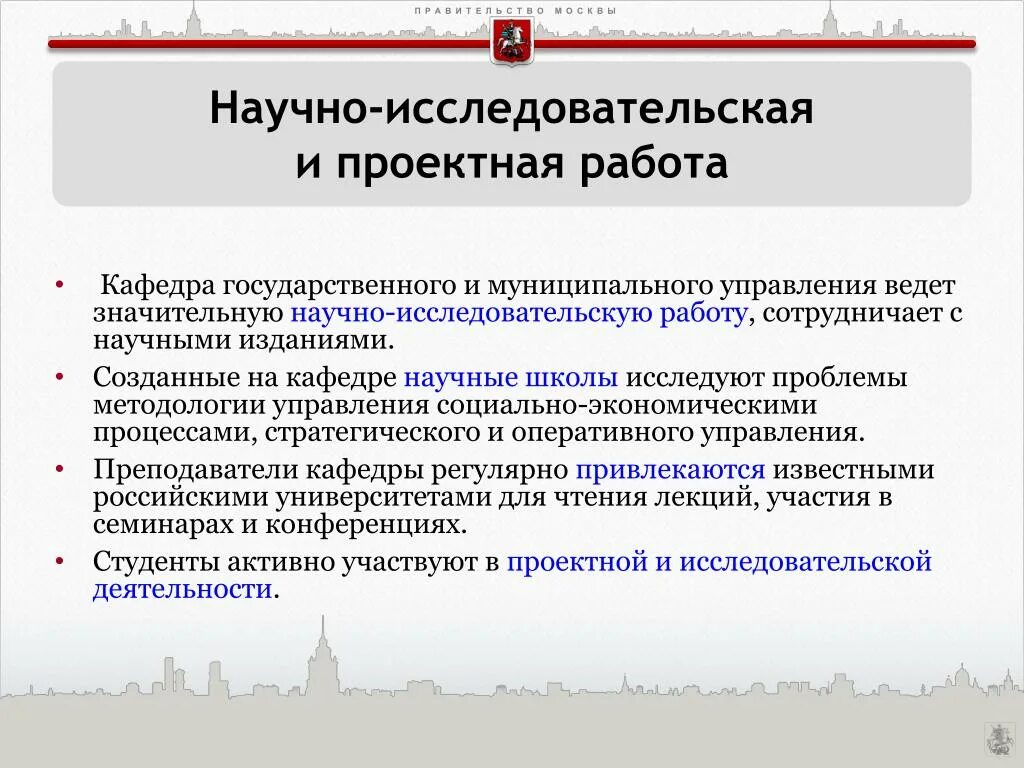 ПРАВИТЕЛЬСТВО МОСКВЫ

Научно-исследовательская и проектная работа

• Кафедра государственного и муниципального управления ведет значительную научно-исследовательскую работу, сотрудничает с научными изданиями.

• Созданные на кафедре научные школы исследуют проблемы методологии управления социально-экономическими процессами, стратегического и оперативного управления.

• Преподаватели кафедры регулярно привлекаются известными российскими университетами для чтения лекций, участия в семинарах и конференциях.

• Студенты активно участвуют в проектной и исследовательской деятельности.